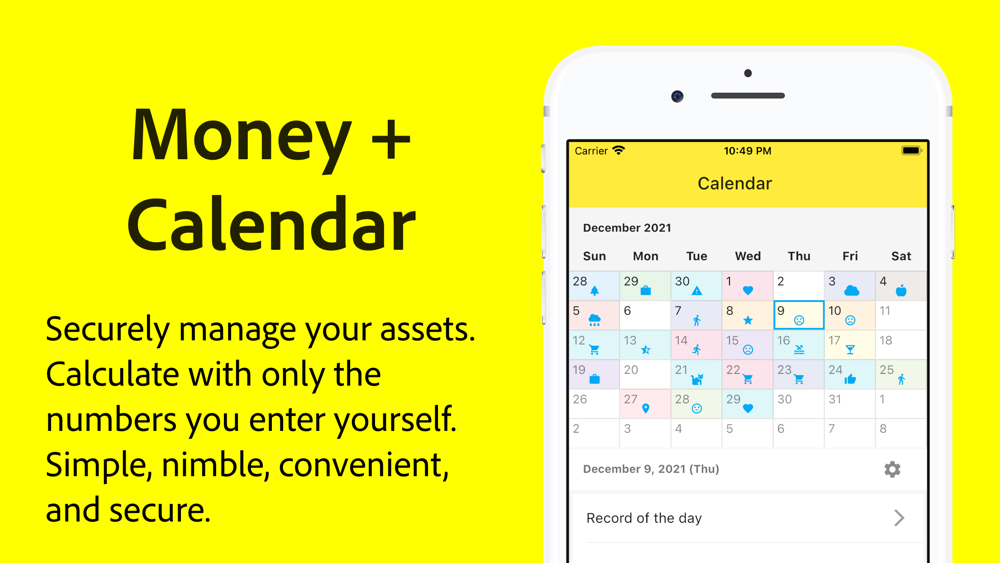 Money + Calendar

Securely manage your assets. Calculate with only the numbers you enter yourself. Simple, nimble, convenient, and secure.

Carrier 10:49 PM

Calendar

December 2021

| Sun | Mon | Tue | Wed | Thu | Fri | Sat |
|---|---|---|---|---|---|---|
| 28 | 29 | 30 | 1 | 2 | 3 | 4 |
| 5 | 6 | 7 | 8 | 9 | 10 | 11 |
| 12 | 13 | 14 | 15 | 16 | 17 | 18 |
| 19 | 20 | 21 | 22 | 23 | 24 | 25 |
| 26 | 27 | 28 | 29 | 30 | 31 | 1 |
| 2 | 3 | 4 | 5 | 6 | 7 | 8 |

December 9, 2021 (Thu)

Record of the day